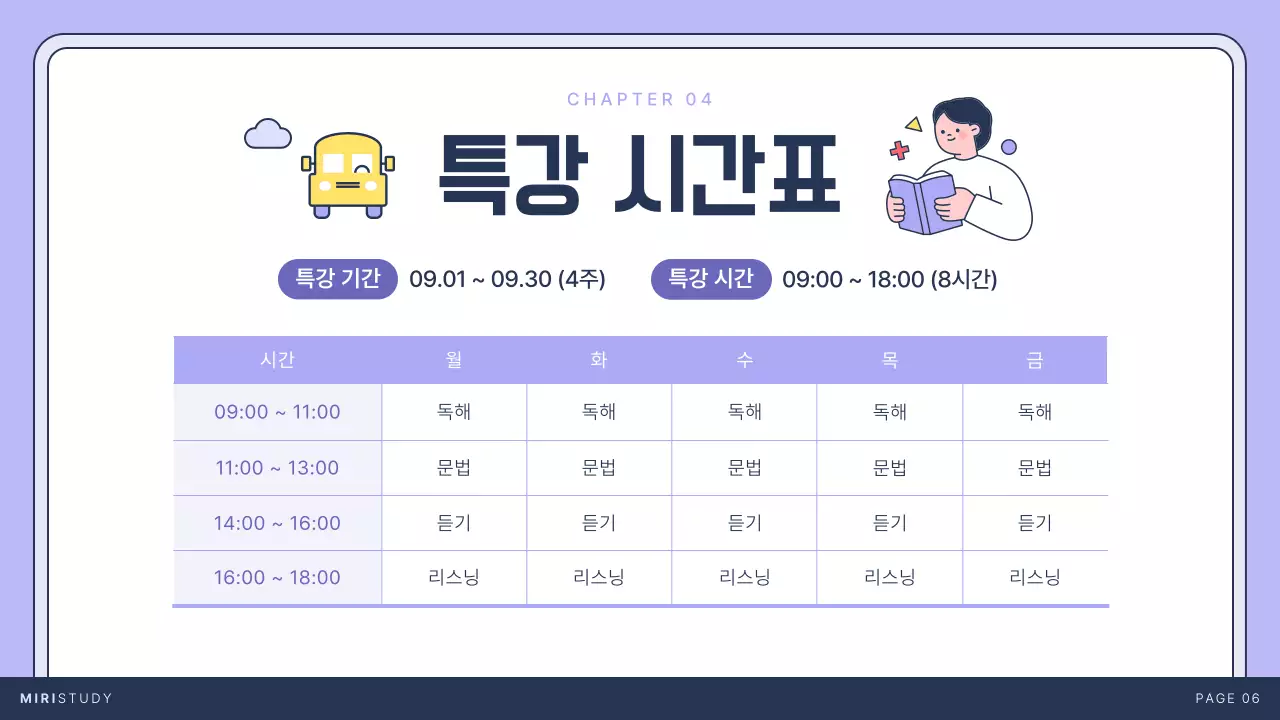 CHAPTER 04

특강 시간표

특강 기간 09.01 ~ 09.30 (4주) 특강 시간 09:00 ~ 18:00 (8시간)

| 시간 | 월 | 화 | 수 | 목 | 금 |
|---|---|---|---|---|---|
| 09:00 ~ 11:00 | 독해 | 독해 | 독해 | 독해 | 독해 |
| 11:00 ~ 13:00 | 문법 | 문법 | 문법 | 문법 | 문법 |
| 14:00 ~ 16:00 | 듣기 | 듣기 | 듣기 | 듣기 | 듣기 |
| 16:00 ~ 18:00 | 리스닝 | 리스닝 | 리스닝 | 리스닝 | 리스닝 |

MIRISTUDY

PAGE 06